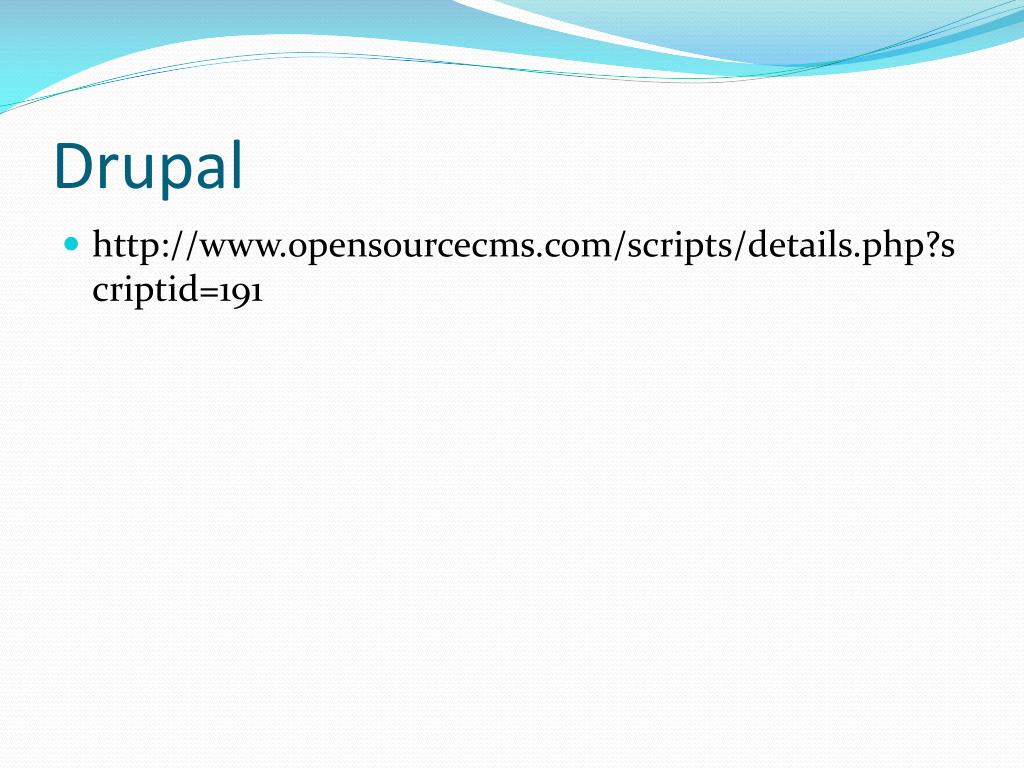 Drupal

http://www.opensourcecms.com/scripts/details.php?scriptid=191